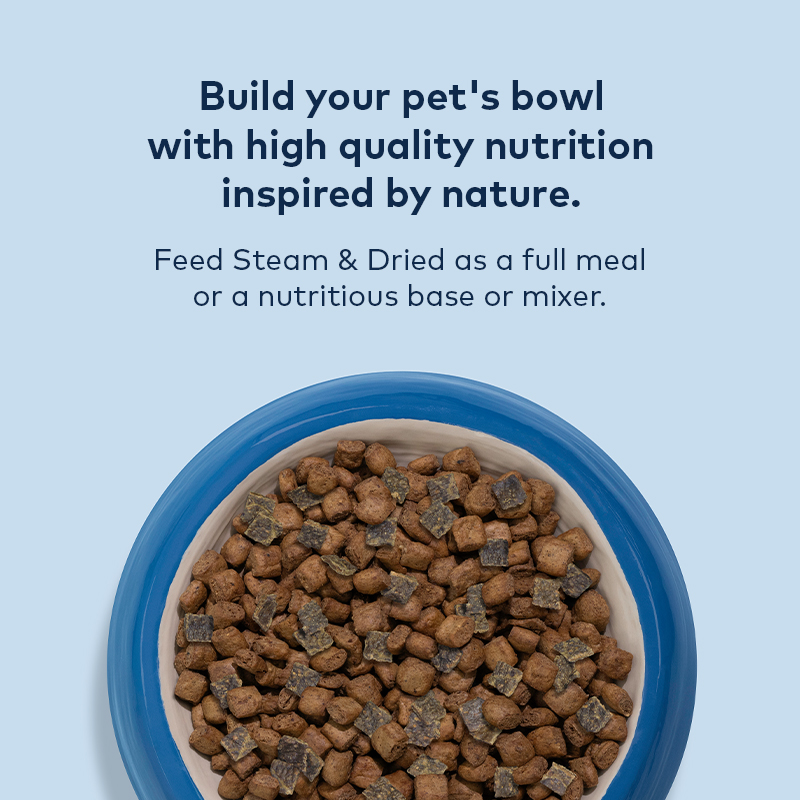 Build your pet's bowl with high quality nutrition inspired by nature.

Feed Steam & Dried as a full meal or a nutritious base or mixer.